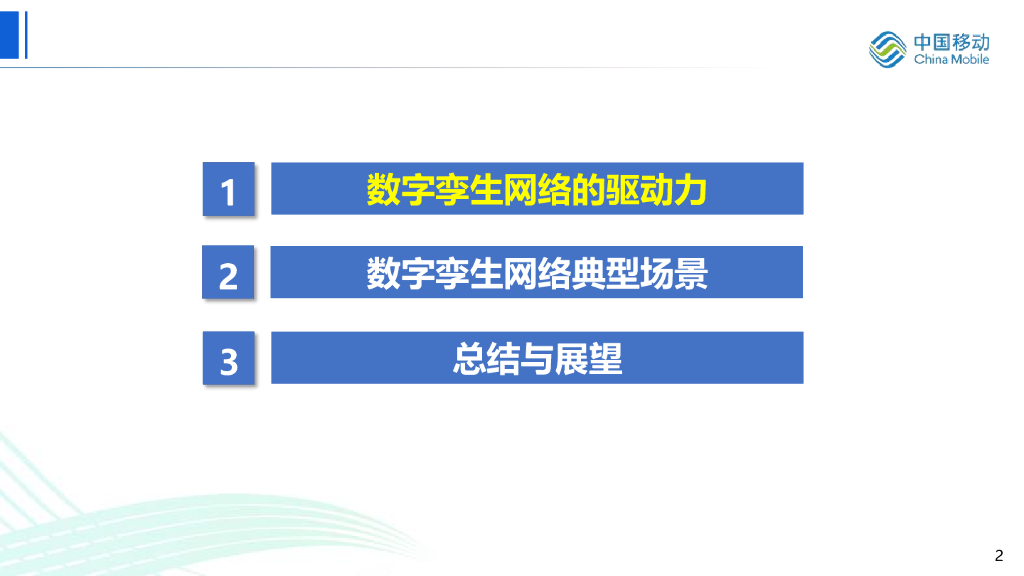 中国移动
China Mobile

1 数字孪生网络的驱动力

2 数字孪生网络典型场景

3 总结与展望

2